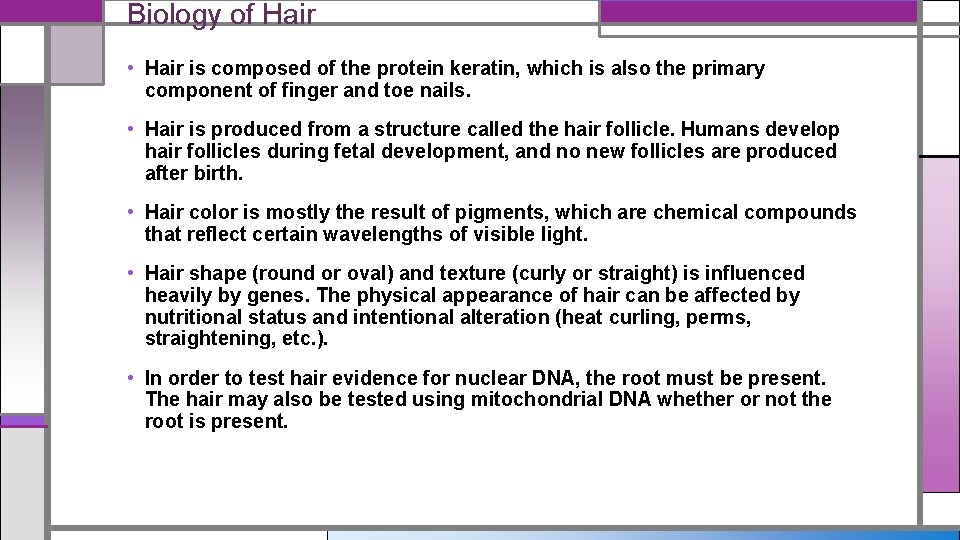 Biology of Hair

• Hair is composed of the protein keratin, which is also the primary component of finger and toe nails.

• Hair is produced from a structure called the hair follicle. Humans develop hair follicles during fetal development, and no new follicles are produced after birth.

• Hair color is mostly the result of pigments, which are chemical compounds that reflect certain wavelengths of visible light.

• Hair shape (round or oval) and texture (curly or straight) is influenced heavily by genes. The physical appearance of hair can be affected by nutritional status and intentional alteration (heat curling, perms, straightening, etc.).

• In order to test hair evidence for nuclear DNA, the root must be present. The hair may also be tested using mitochondrial DNA whether or not the root is present.